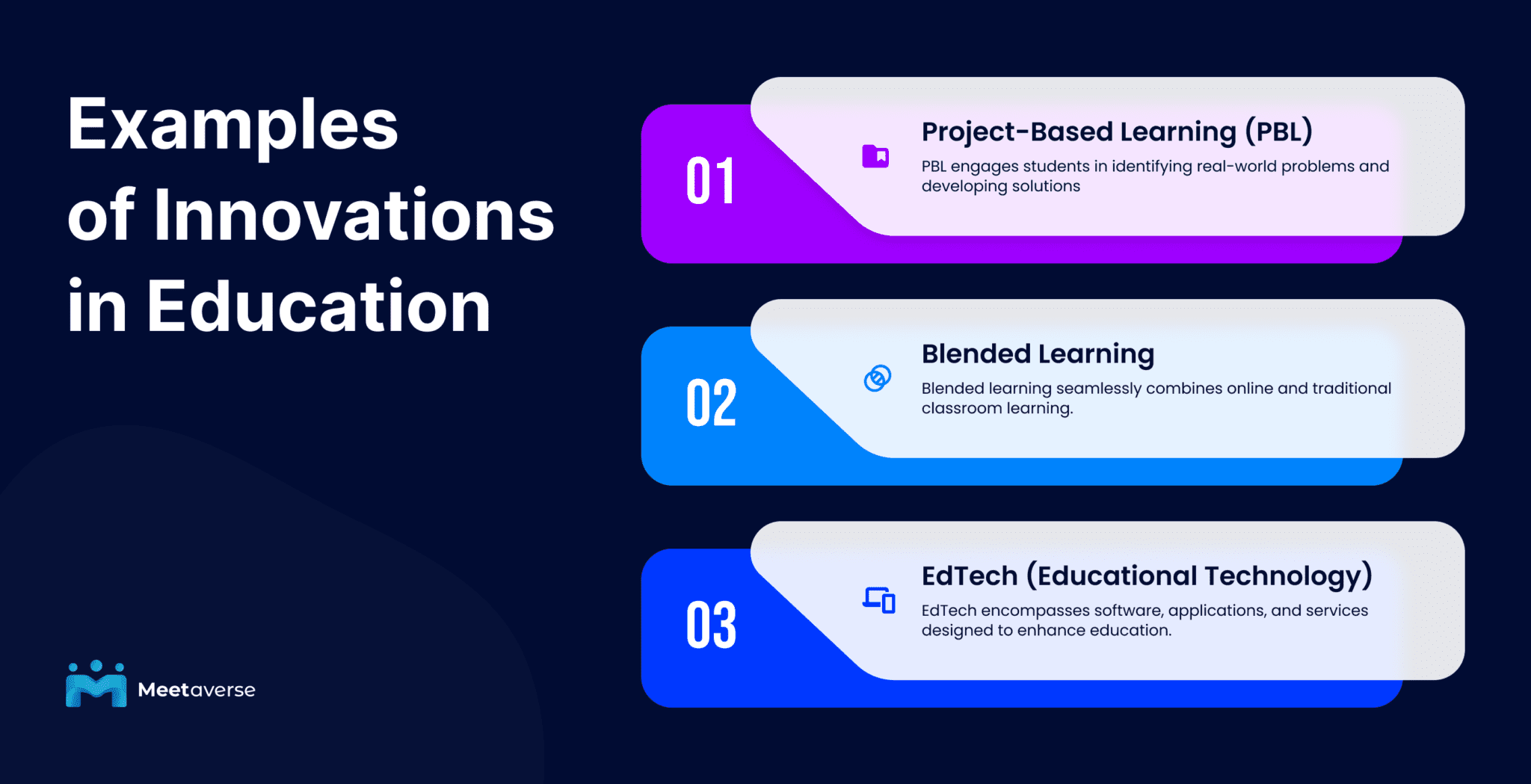 Examples of Innovations in Education

01

Project-Based Learning (PBL)

PBL engages students in identifying real-world problems and developing solutions

02

Blended Learning

Blended learning seamlessly combines online and traditional classroom learning.

03

EdTech (Educational Technology)

EdTech encompasses software, applications, and services designed to enhance education.

Meetaverse